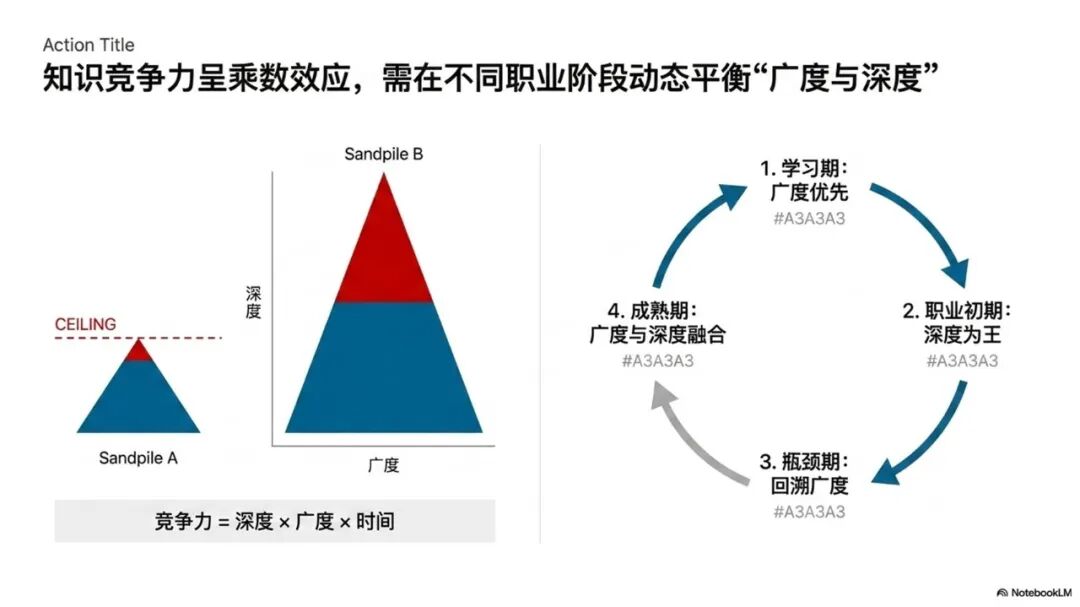 Action Title
知识竞争力呈乘数效应，需在不同职业阶段动态平衡“广度与深度”

Sandpile B

深度

CEILING

Sandpile A

广度

竞争力 = 深度 × 广度 × 时间

1. 学习期：
广度优先
#A3A3A3

2. 职业初期：
深度为王
#A3A3A3

3. 瓶颈期：
回溯广度
#A3A3A3

4. 成熟期：
广度与深度融合
#A3A3A3

NotebookLM